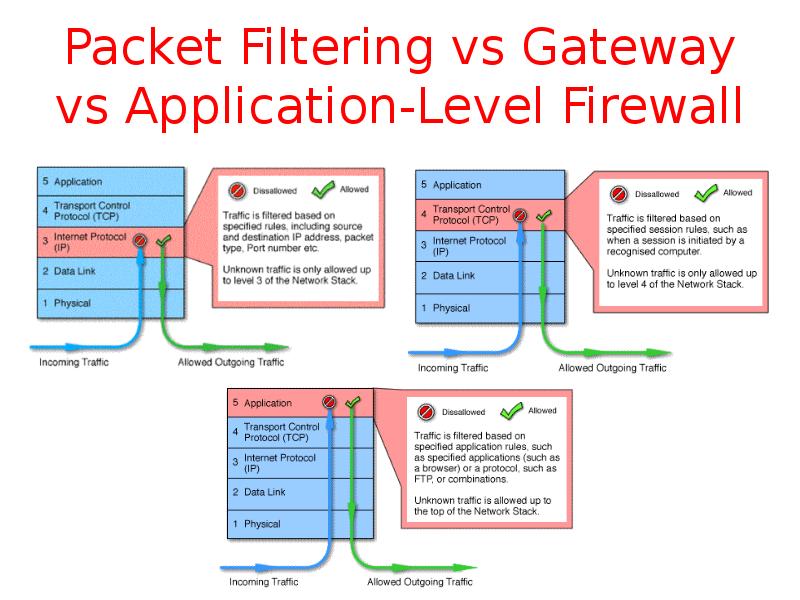 Packet Filtering vs Gateway vs Application-Level Firewall

5 Application
4 Transport Control Protocol (TCP)
3 Internet Protocol (IP)
2 Data Link
1 Physical

Dissallowed Allowed

Traffic is filtered based on specified rules, including source and destination IP address, packet type, Port number etc.

Unknown traffic is only allowed up to level 3 of the Network Stack.

Incoming Traffic
Allowed Outgoing Traffic

5 Application
4 Transport Control Protocol (TCP)
3 Internet Protocol (IP)
2 Data Link
1 Physical

Dissallowed Allowed

Traffic is filtered based on specified session rules, such as when a session is initiated by a recognised computer.

Unknown traffic is only allowed up to level 4 of the Network Stack.

Incoming Traffic
Allowed Outgoing Traffic

5 Application
4 Transport Control Protocol (TCP)
3 Internet Protocol (IP)
2 Data Link
1 Physical

Dissallowed Allowed

Traffic is filtered based on specified application rules, such as specified applications (such as a browser) or a protocol, such as FTP, or combinations.

Unknown traffic is allowed up to the top of the Network Stack.

Incoming Traffic
Allowed Outgoing Traffic